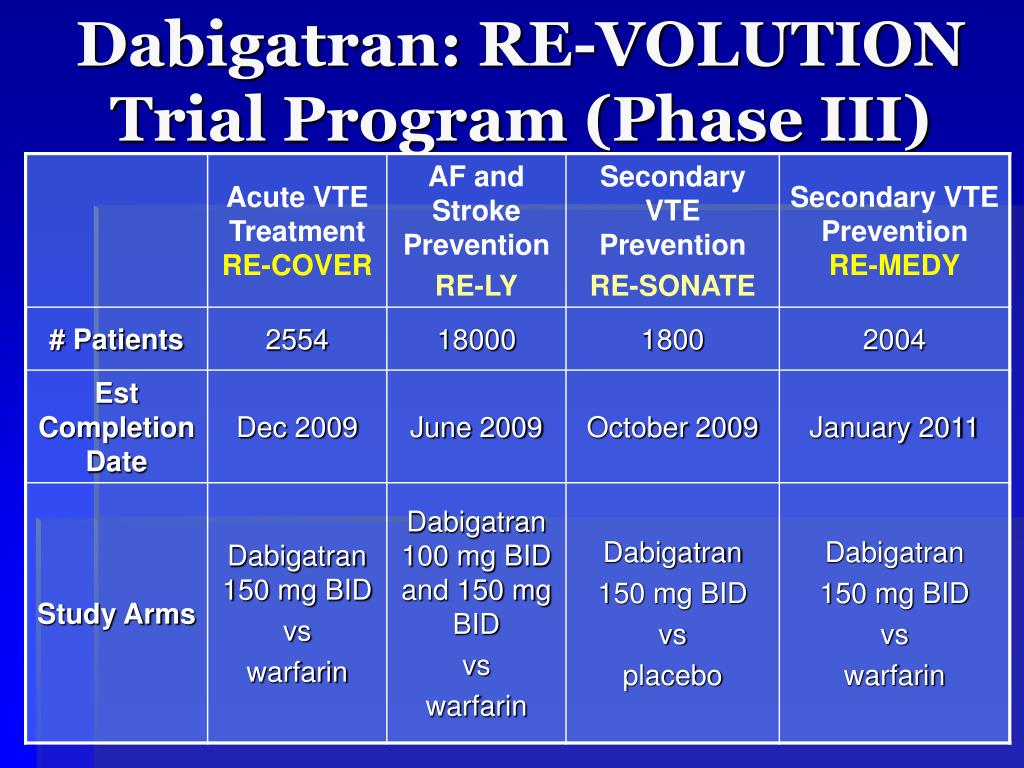 Dabigatran: RE-VOLUTION Trial Program (Phase III)

| | Acute VTE Treatment RE-COVER | AF and Stroke Prevention RE-LY | Secondary VTE Prevention RE-SONATE | Secondary VTE Prevention RE-MEDY |
|---|---|---|---|---|
| # Patients | 2554 | 18000 | 1800 | 2004 |
| Est Completion Date | Dec 2009 | June 2009 | October 2009 | January 2011 |
| Study Arms | Dabigatran 150 mg BID vs warfarin | Dabigatran 100 mg BID and 150 mg BID vs warfarin | Dabigatran 150 mg BID vs placebo | Dabigatran 150 mg BID vs warfarin |